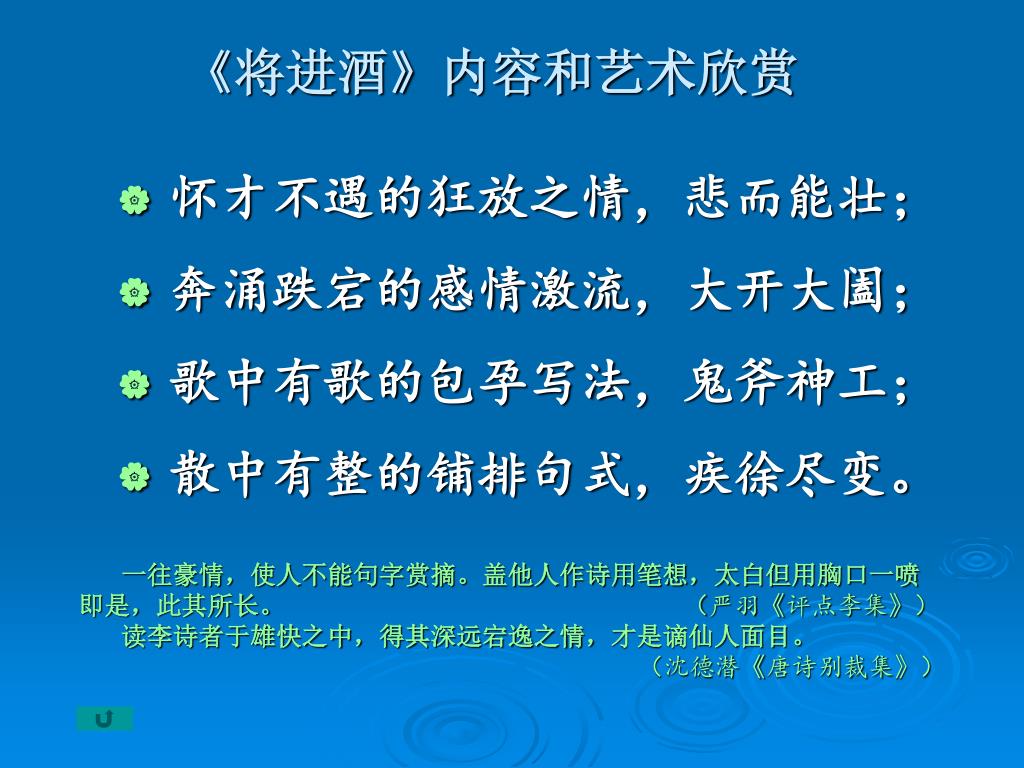 《将进酒》内容和艺术欣赏

怀才不遇的狂放之情，悲而能壮；

奔涌跌宕的感情激流，大开大阖；

歌中有歌的包孕写法，鬼斧神工；

散中有整的铺排句式，疾徐尽变。

一往豪情，使人不能句字赏摘。盖他人作诗用笔想，太白但用胸口一喷即是，此其所长。（严羽《评点李集》）

读李诗者于雄快之中，得其深远宕逸之情，才是谪仙人面目。（沈德潜《唐诗别裁集》）